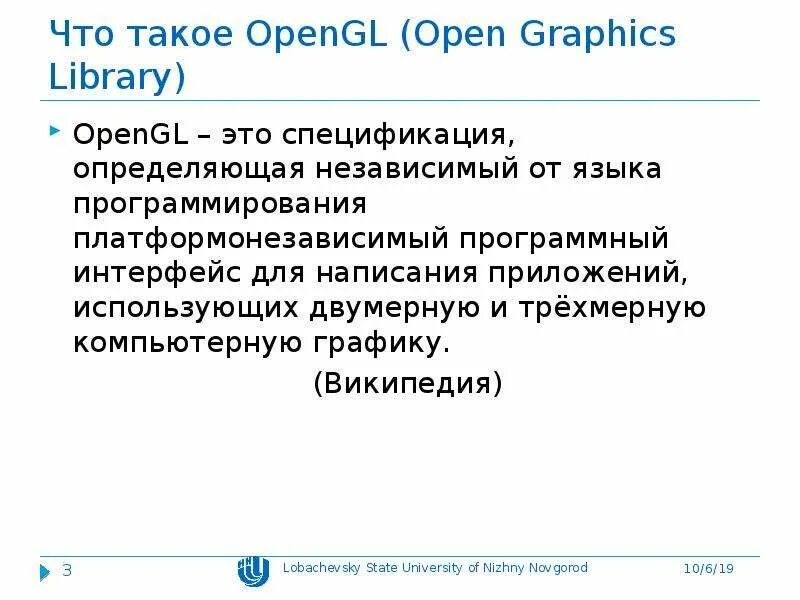 Что такое OpenGL (Open Graphics Library)

OpenGL – это спецификация, определяющая независимый от языка программирования платформонезависимый программный интерфейс для написания приложений, использующих двумерную и трёхмерную компьютерную графику.

(Википедия)

3

Lobachevsky State University of Nizhny Novgorod

10/6/19